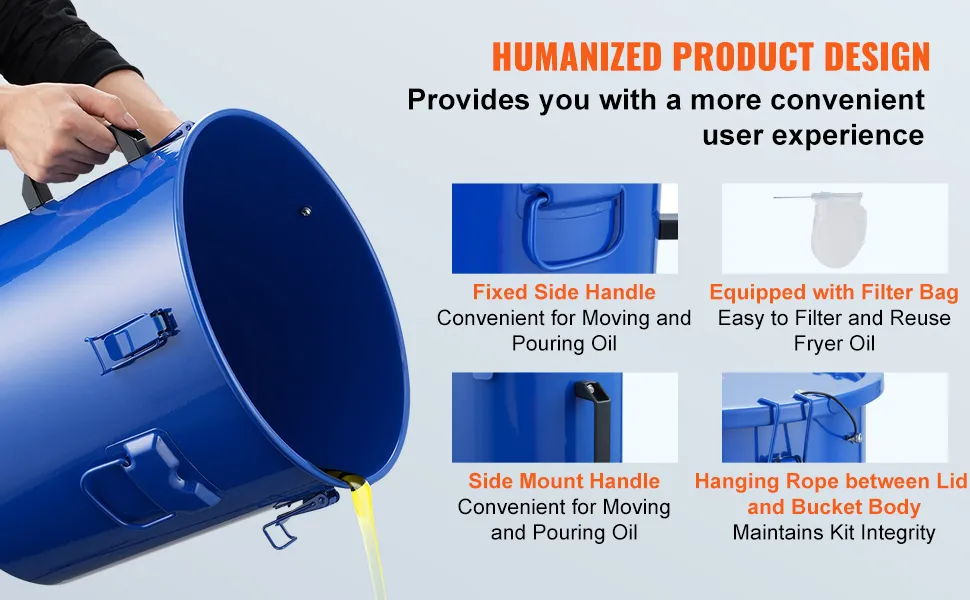 HUMANIZED PRODUCT DESIGN

Provides you with a more convenient user experience

Fixed Side Handle
Convenient for Moving and Pouring Oil

Equipped with Filter Bag
Easy to Filter and Reuse Fryer Oil

Side Mount Handle
Convenient for Moving and Pouring Oil

Hanging Rope between Lid and Bucket Body
Maintains Kit Integrity